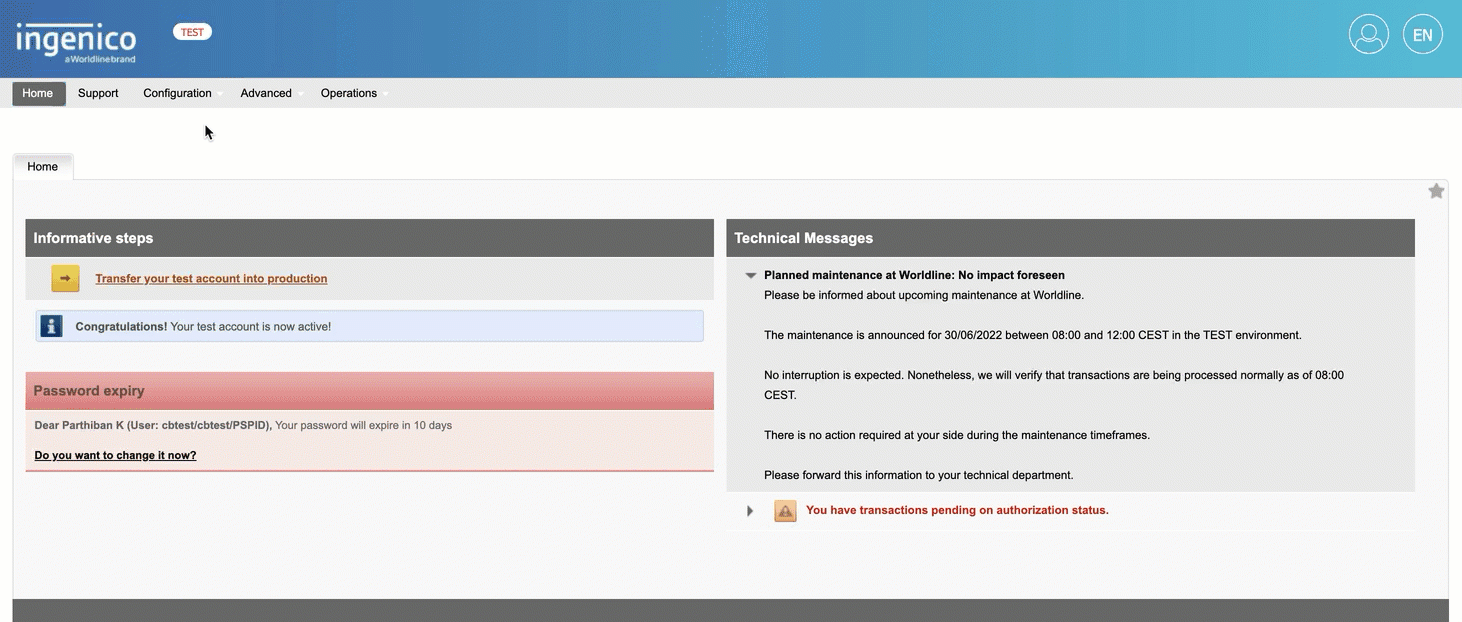 ingenico
a Worldline brand
TEST
EN

Home Support Configuration Advanced Operations

Home

Informative steps

Transfer your test account into production

Congratulations! Your test account is now active!

Password expiry

Dear Parthiban K (User: cbtest/cbtest/PSPID), Your password will expire in 10 days

Do you want to change it now?

Technical Messages

Planned maintenance at Worldline: No impact foreseen
Please be informed about upcoming maintenance at Worldline.

The maintenance is announced for 30/06/2022 between 08:00 and 12:00 CEST in the TEST environment.

No interruption is expected. Nonetheless, we will verify that transactions are being processed normally as of 08:00 CEST.

There is no action required at your side during the maintenance timeframes.

Please forward this information to your technical department.

You have transactions pending on authorization status.